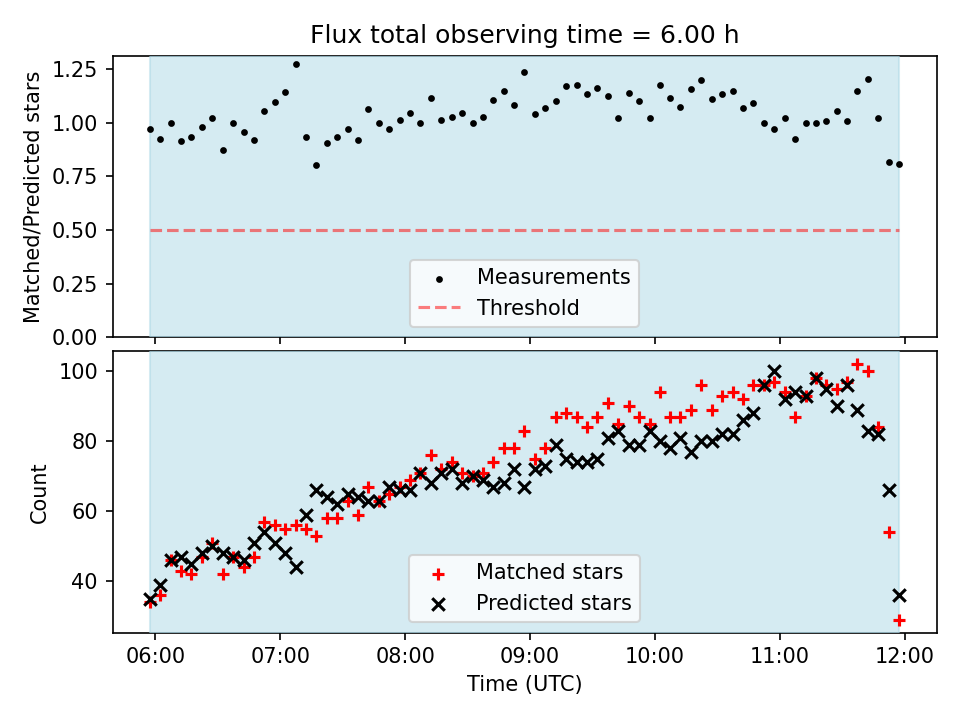 Flux total observing time = 6.00 h

Matched/Predicted stars

1.25
1.00
0.75
0.50
0.25
0.00

Measurements
Threshold

Count

100
80
60
40

Matched stars
Predicted stars

06:00 07:00 08:00 09:00 10:00 11:00 12:00

Time (UTC)